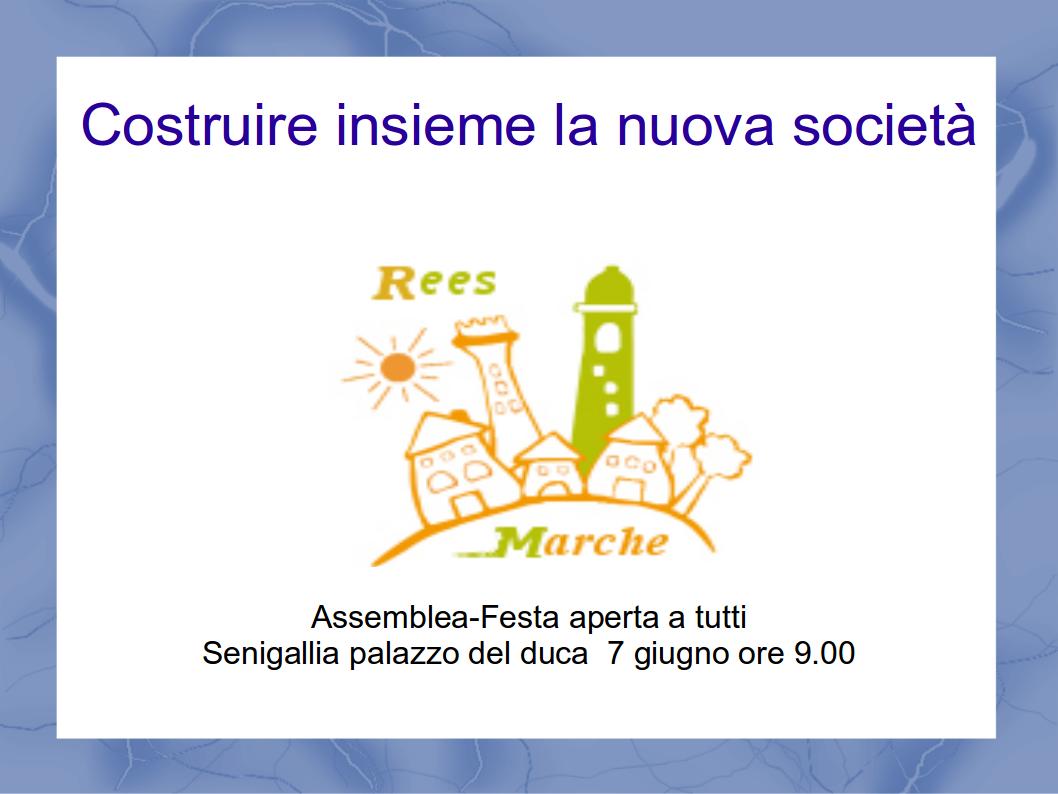 Costruire insieme la nuova società

Rees

Marche

Assemblea-Festa aperta a tutti
Senigallia palazzo del duca 7 giugno ore 9.00